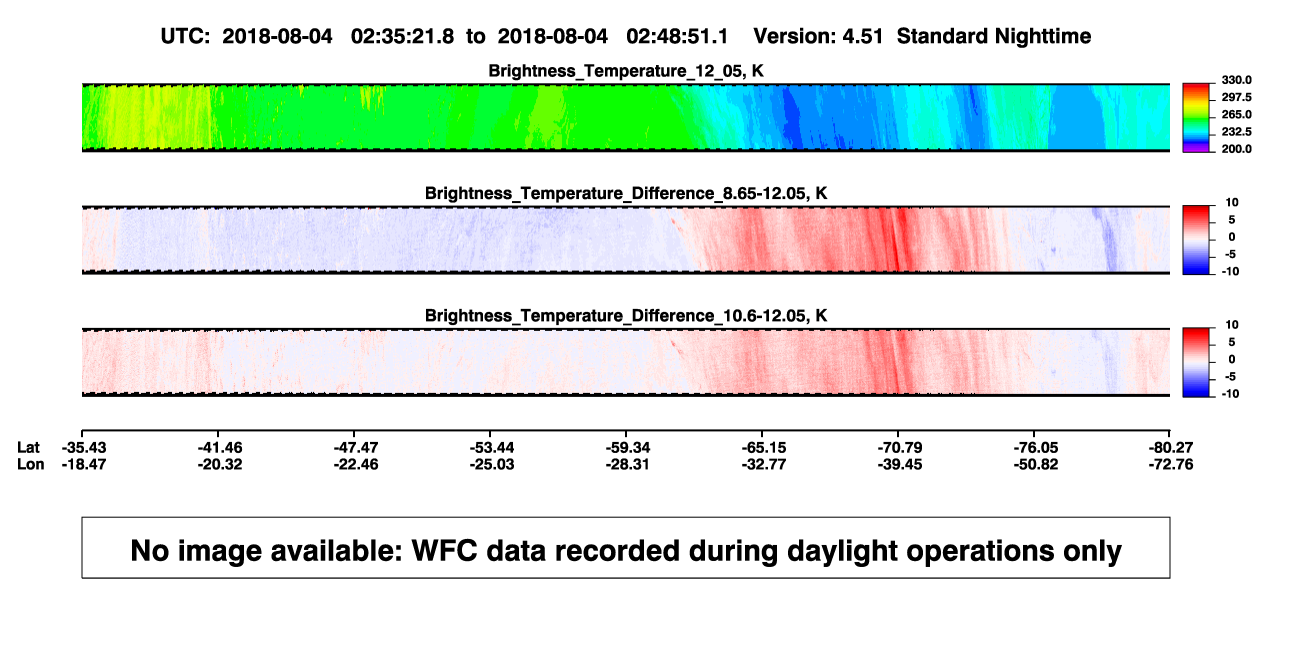 UTC: 2018-08-04 02:35:21.8 to 2018-08-04 02:48:51.1 Version: 4.51 Standard Nighttime

Brightness_Temperature_12_05, K

330.0
297.5
265.0
232.5
200.0

Brightness_Temperature_Difference_8.65-12.05, K

10
5
0
-5
-10

Brightness_Temperature_Difference_10.6-12.05, K

10
5
0
-5
-10

| Lat | -35.43 | -41.46 | -47.47 | -53.44 | -59.34 | -65.15 | -70.79 | -76.05 | -80.27 |
|---|---|---|---|---|---|---|---|---|---|
| Lon | -18.47 | -20.32 | -22.46 | -25.03 | -28.31 | -32.77 | -39.45 | -50.82 | -72.76 |

No image available: WFC data recorded during daylight operations only